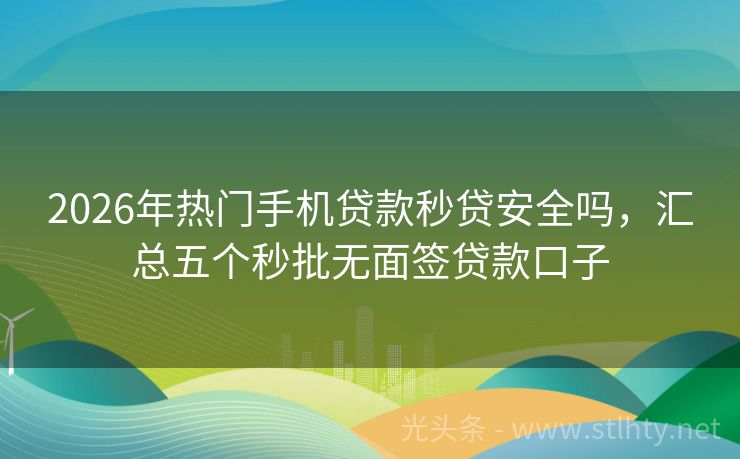 2026年热门手机贷款秒贷安全吗，汇总五个秒批无面签贷款口子

光头条 - www.stlhty.net